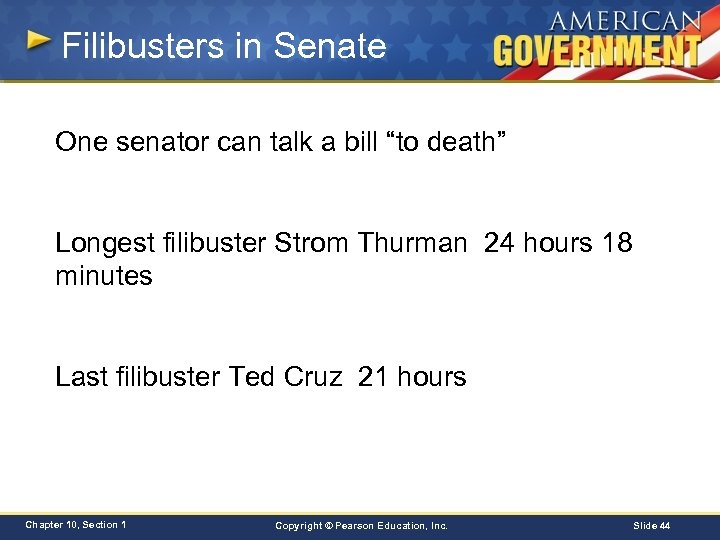 Filibusters in Senate

AMERICAN GOVERNMENT

One senator can talk a bill “to death”

Longest filibuster Strom Thurman 24 hours 18 minutes

Last filibuster Ted Cruz 21 hours

Chapter 10, Section 1

Copyright © Pearson Education, Inc.

Slide 44